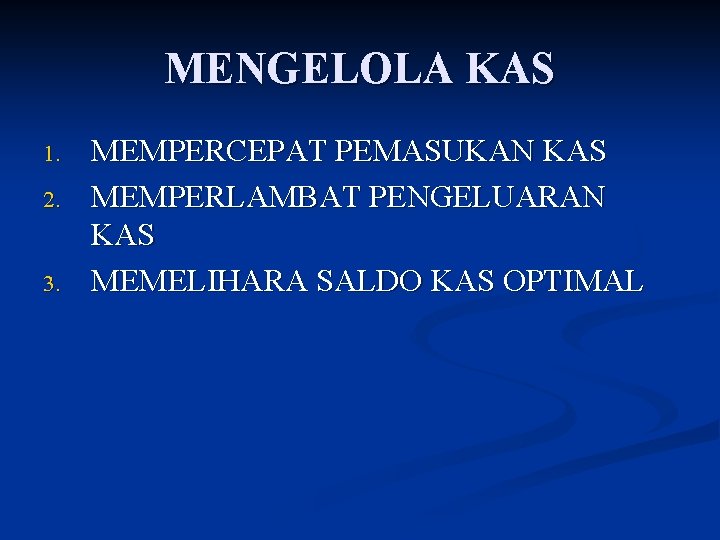 MENGELOLA KAS

1. MEMPERCEPAT PEMASUKAN KAS
2. MEMPERLAMBAT PENGELUARAN KAS
3. MEMELIHARA SALDO KAS OPTIMAL